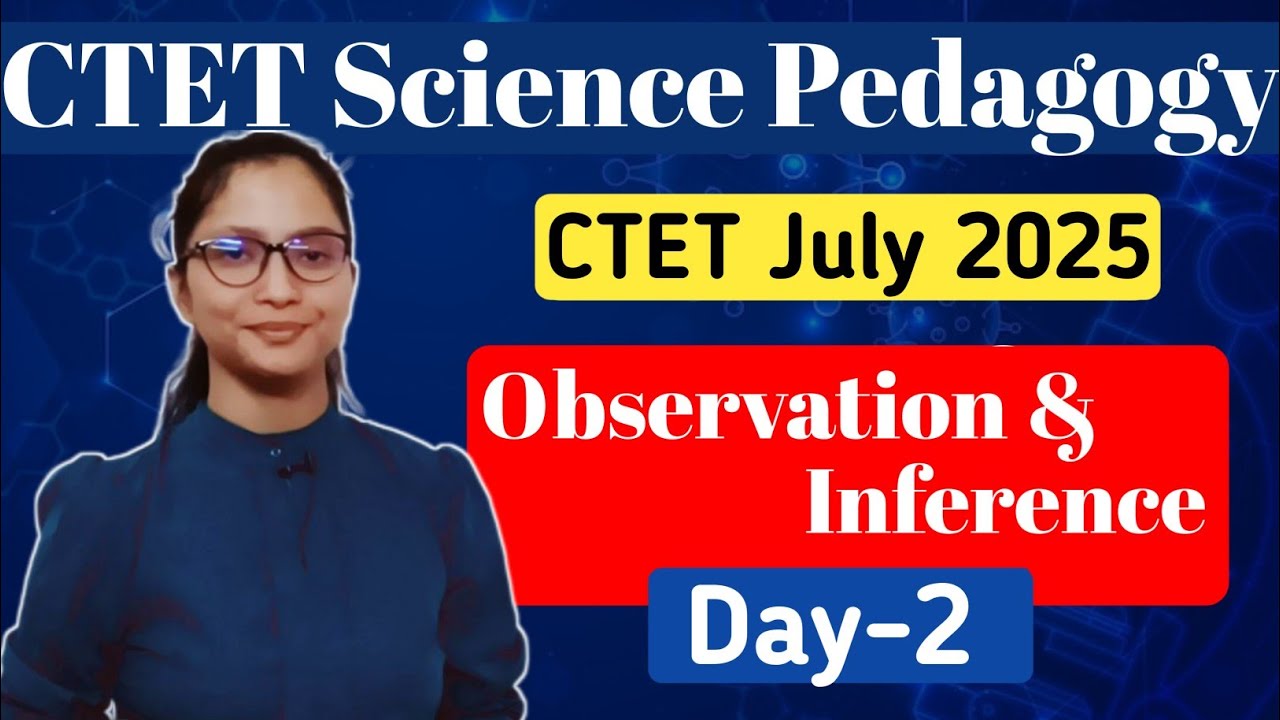 CTET Science Pedagogy

CTET July 2025

Observation & Inference

Day-2